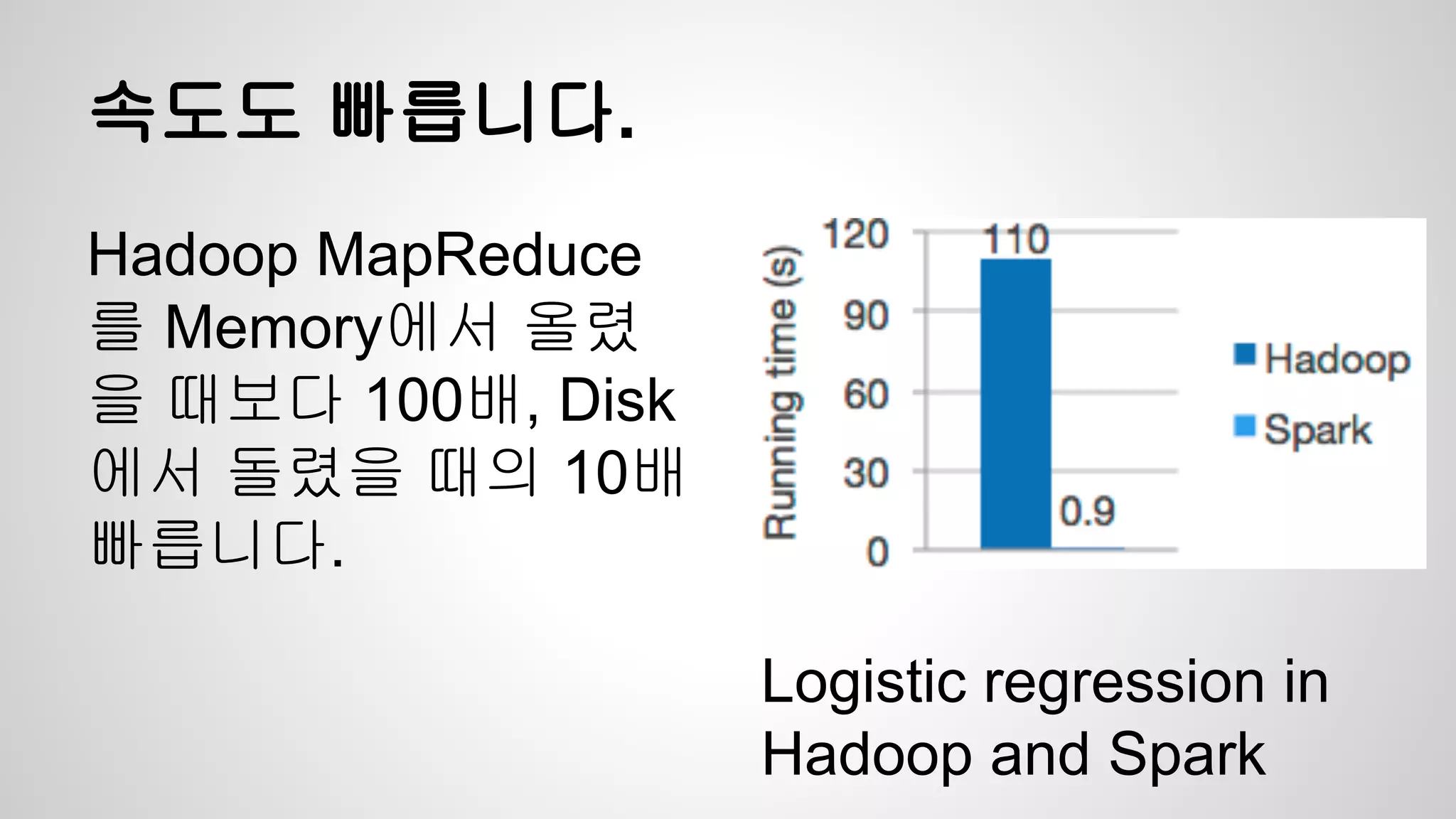 속도도 빠릅니다.

Hadoop MapReduce를 Memory에서 올렸을 때보다 100배, Disk에서 돌렸을 때의 10배 빠릅니다.

Running time (s)
120
90
60
30
0
110
0.9
Hadoop
Spark

Logistic regression in Hadoop and Spark